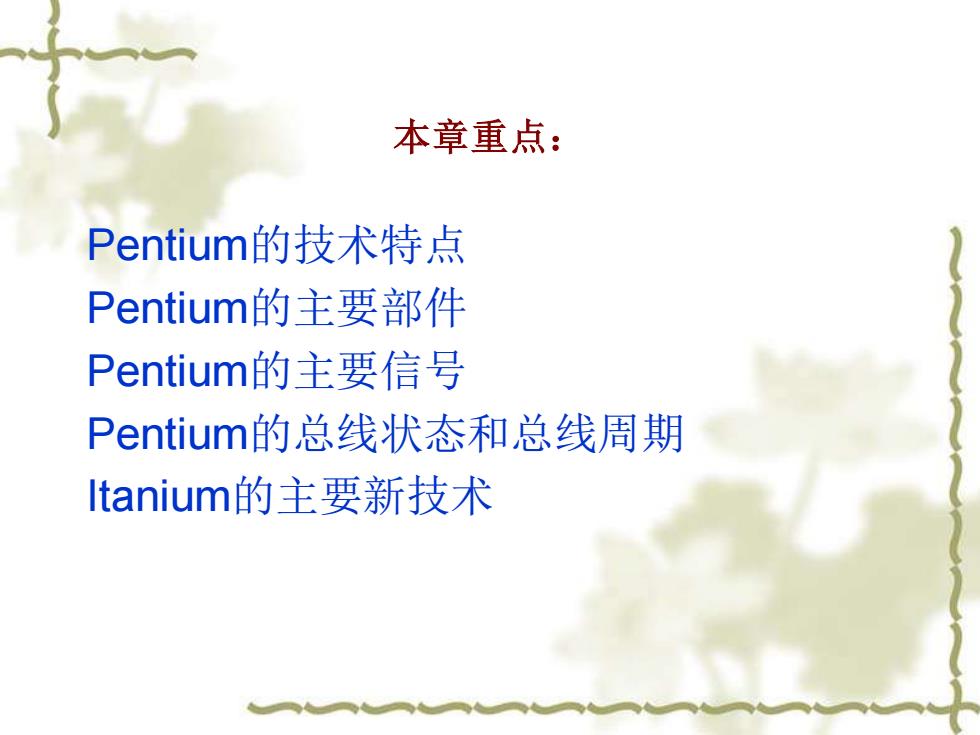 本章重点：

Pentium的技术特点
Pentium的主要部件
Pentium的主要信号
Pentium的总线状态和总线周期
Itanium的主要新技术